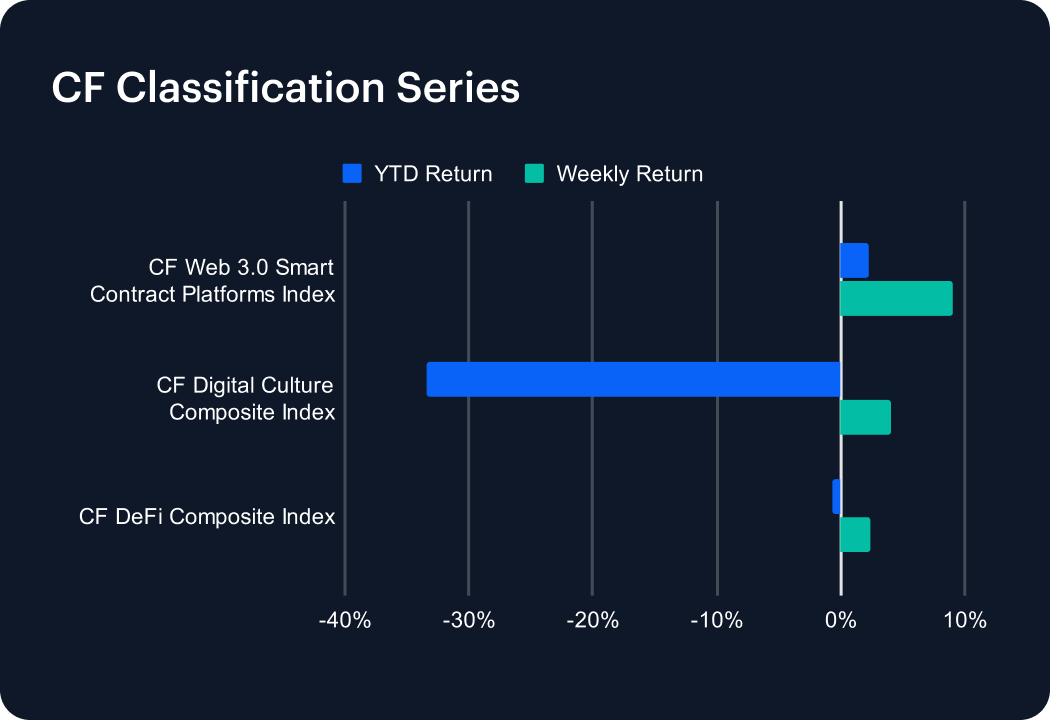 CF Classification Series

YTD Return
Weekly Return

CF Web 3.0 Smart Contract Platforms Index

CF Digital Culture Composite Index

CF DeFi Composite Index

-40%
-30%
-20%
-10%
0%
10%